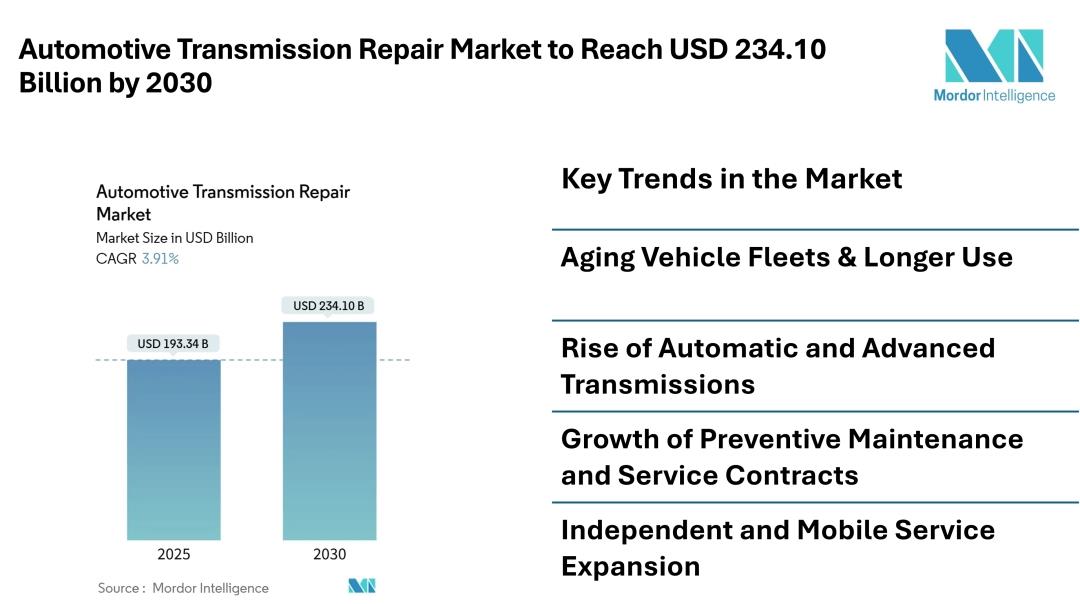 Automotive Transmission Repair Market to Reach USD 234.10 Billion by 2030

Mordor Intelligence

Automotive Transmission Repair Market
Market Size in USD Billion
CAGR 3.91%

USD 193.34 B
USD 234.10 B

2025
2030

Source : Mordor Intelligence

Key Trends in the Market

Aging Vehicle Fleets & Longer Use

Rise of Automatic and Advanced Transmissions

Growth of Preventive Maintenance and Service Contracts

Independent and Mobile Service Expansion